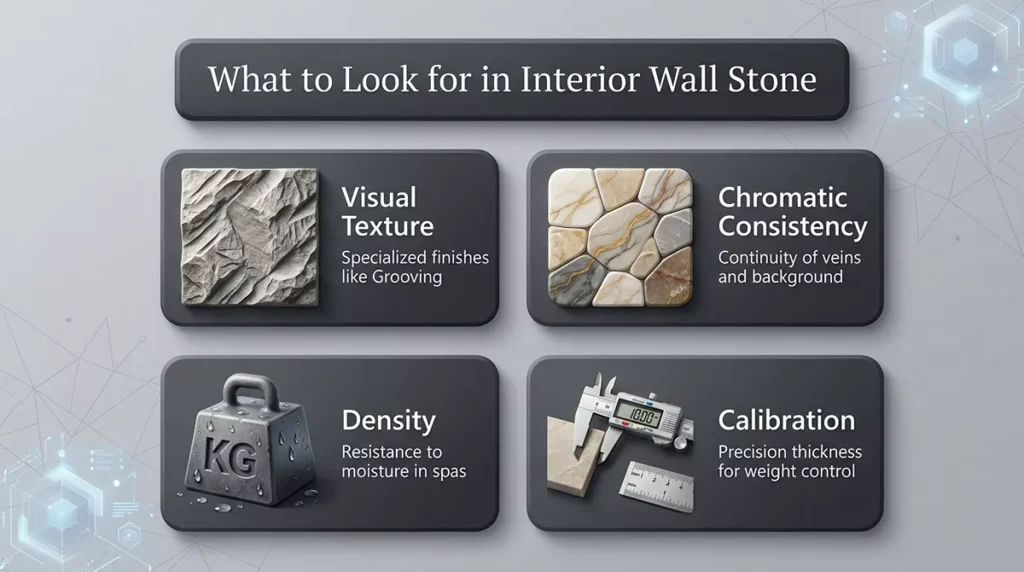 What to Look for in Interior Wall Stone

Visual Texture
Specialized finishes like Grooving

Chromatic Consistency
Continuity of veins and background

KG

Density
Resistance to moisture in spas

10.00

Calibration
Precision thickness for weight control